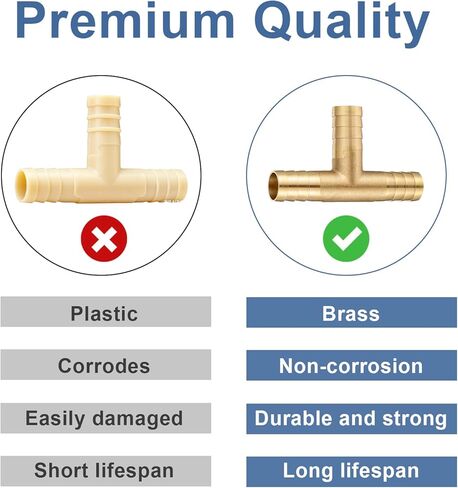 Premium Quality

Plastic

Corrodes

Easily damaged

Short lifespan

Brass

Non-corrosion

Durable and strong

Long lifespan